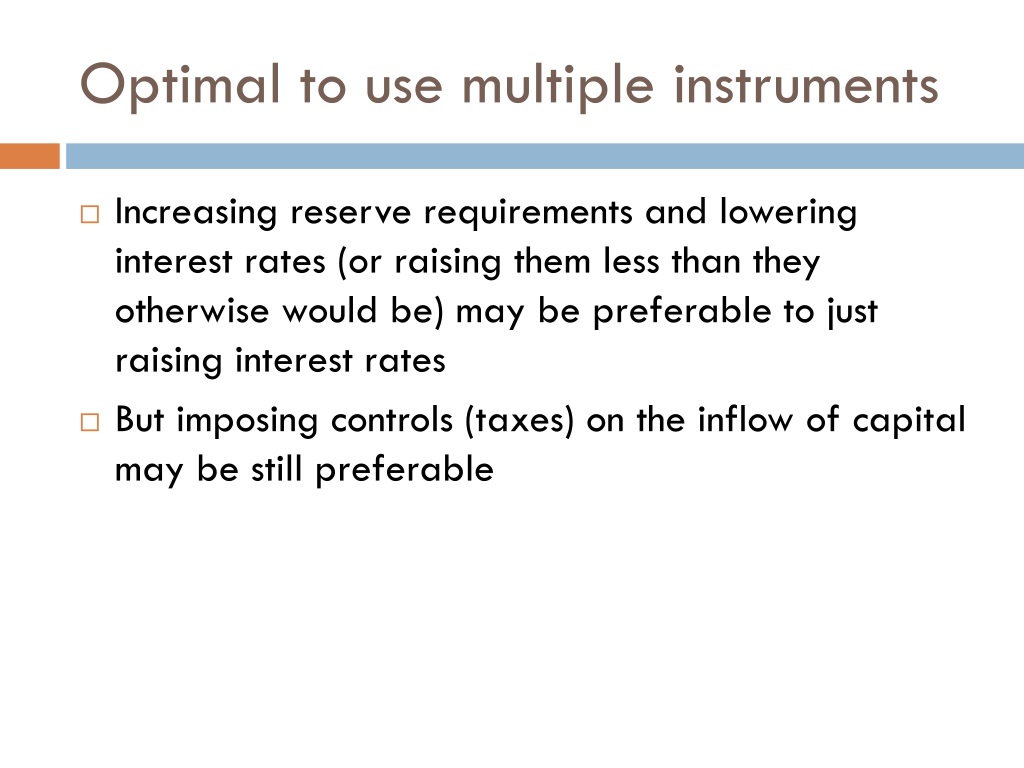 Optimal to use multiple instruments

□ Increasing reserve requirements and lowering interest rates (or raising them less than they otherwise would be) may be preferable to just raising interest rates

□ But imposing controls (taxes) on the inflow of capital may be still preferable